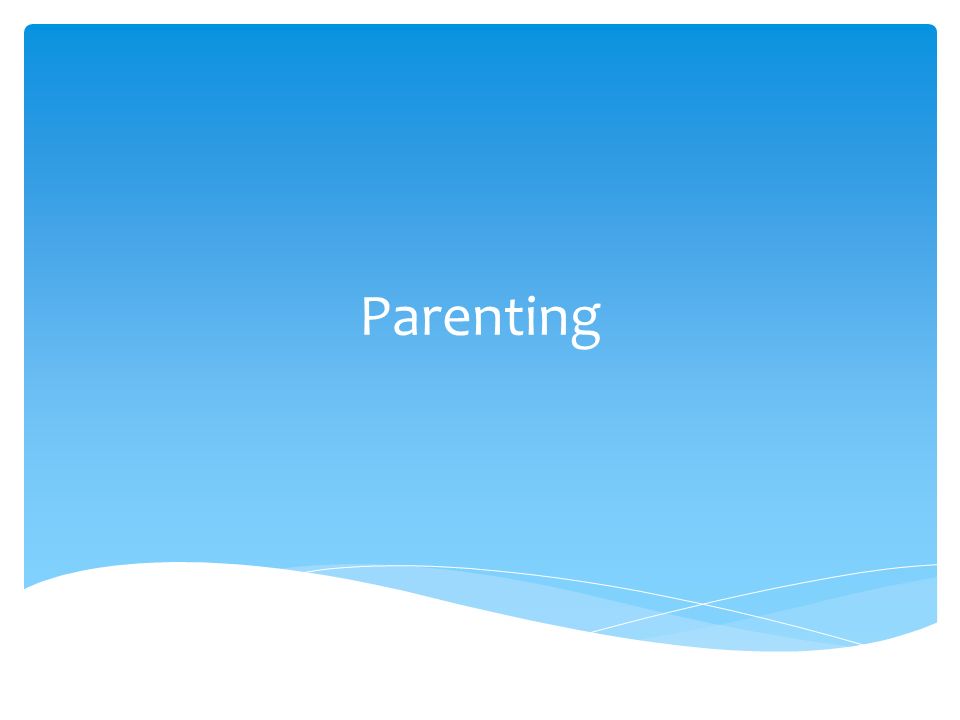 Parenting